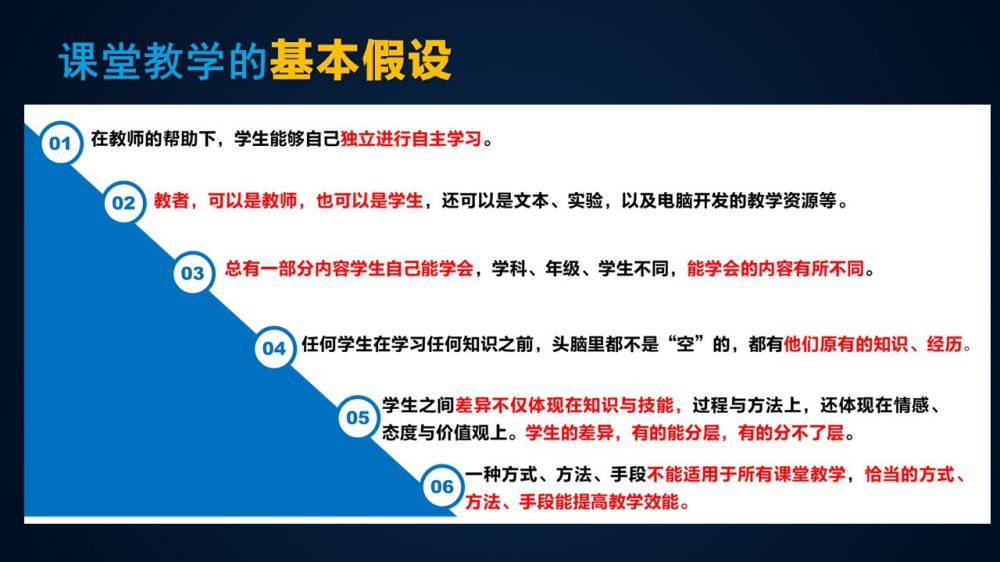 课堂教学的基本假设

01 在教师的帮助下，学生能够自己独立进行自主学习。

02 教者，可以是教师，也可以是学生，还可以是文本、实验，以及电脑开发的教学资源等。

03 总有一部分内容学生自己能学会，学科、年级、学生不同，能学会的内容有所不同。

04 任何学生在学习任何知识之前，头脑里都不是“空”的，都有他们原有的知识、经历。

05 学生之间差异不仅体现在知识与技能，过程与方法上，还体现在情感、态度与价值观上。学生的差异，有的能分层，有的分不了层。

06 一种方式、方法、手段不能适用于所有课堂教学，恰当的方式、方法、手段能提高教学效能。